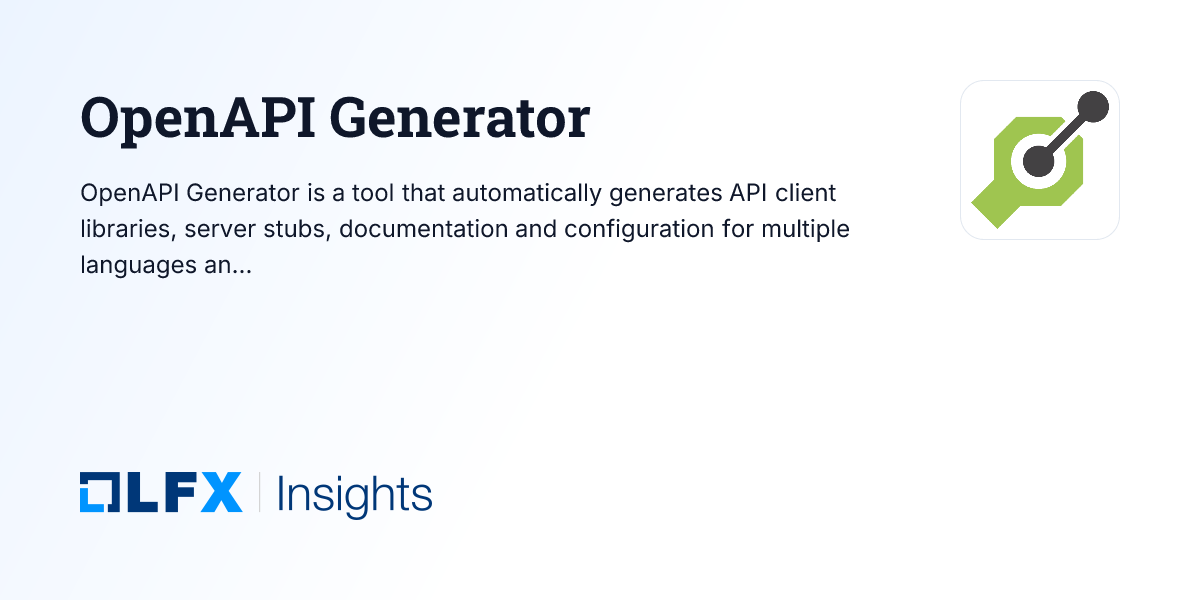 OpenAPI Generator

OpenAPI Generator is a tool that automatically generates API client libraries, server stubs, documentation and configuration for multiple languages an...

LFX | Insights